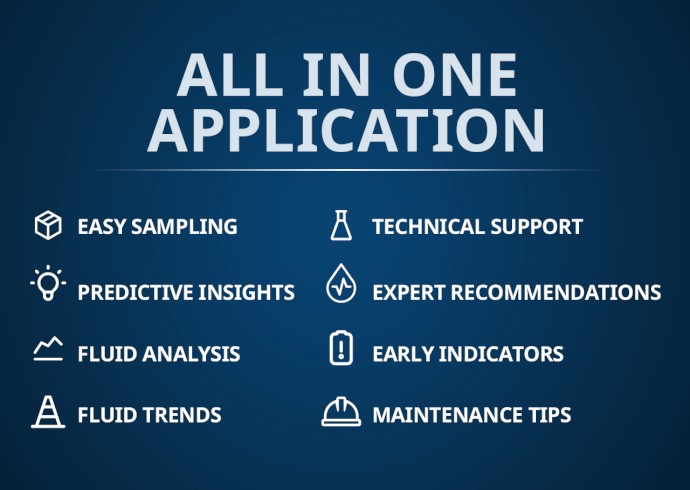 ALL IN ONE APPLICATION

EASY SAMPLING

PREDICTIVE INSIGHTS

FLUID ANALYSIS

FLUID TRENDS

TECHNICAL SUPPORT

EXPERT RECOMMENDATIONS

EARLY INDICATORS

MAINTENANCE TIPS